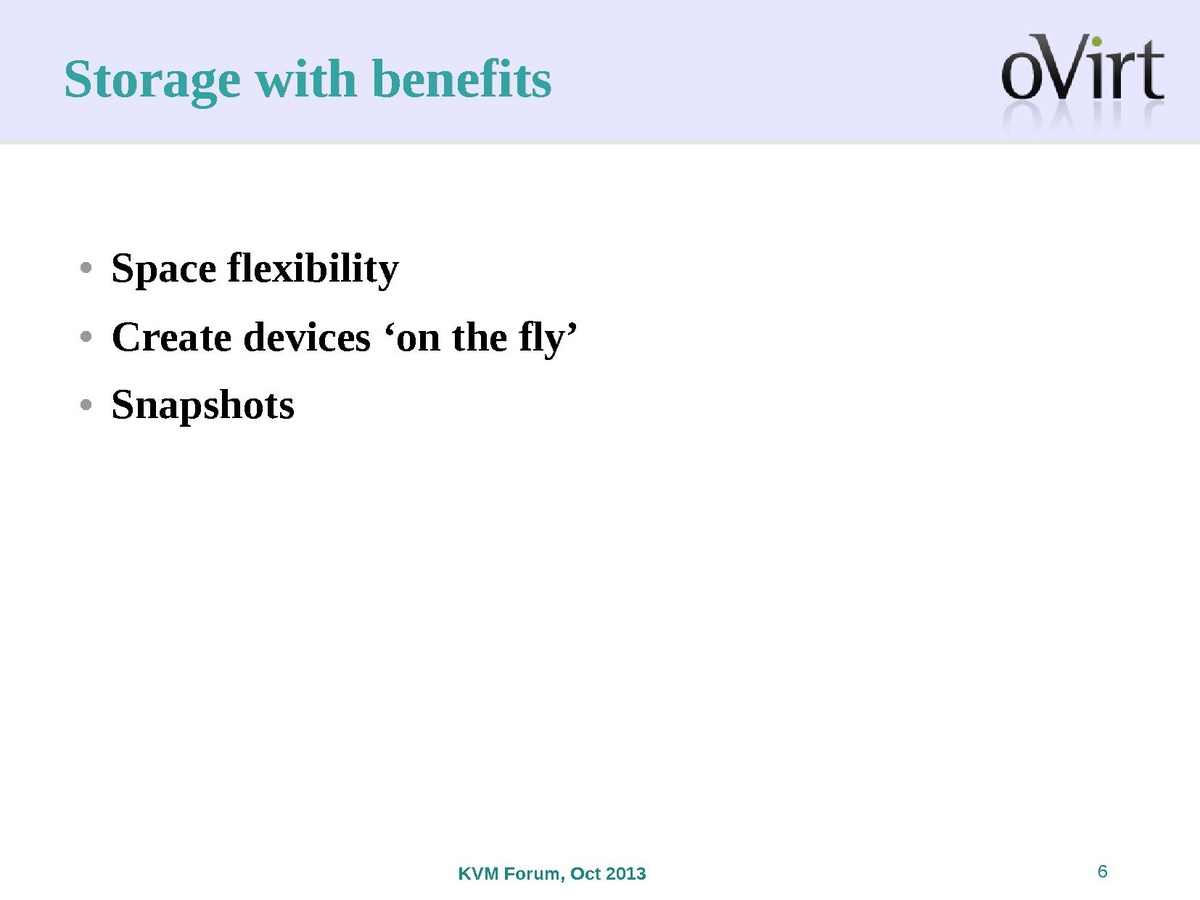 Storage with benefits

oVirt

• Space flexibility
• Create devices ‘on the fly’
• Snapshots

KVM Forum, Oct 2013

6